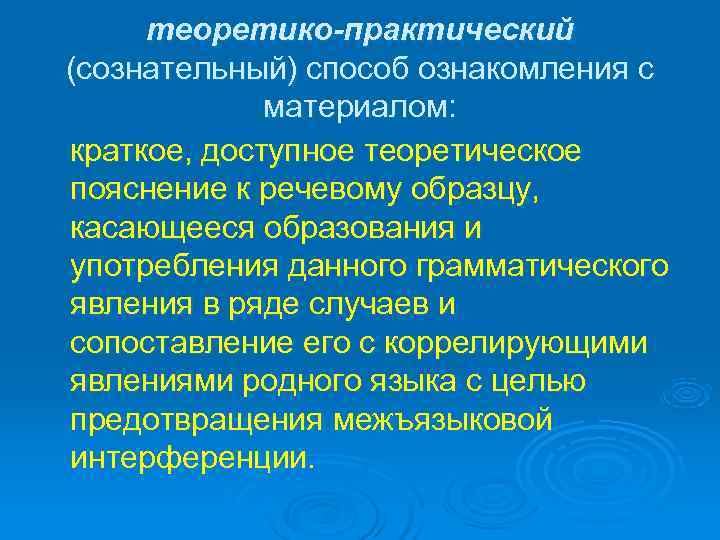 теоретико-практический (сознательный) способ ознакомления с материалом:

краткое, доступное теоретическое пояснение к речевому образцу, касающееся образования и употребления данного грамматического явления в ряде случаев и сопоставление его с коррелирующими явлениями родного языка с целью предотвращения межъязыковой интерференции.